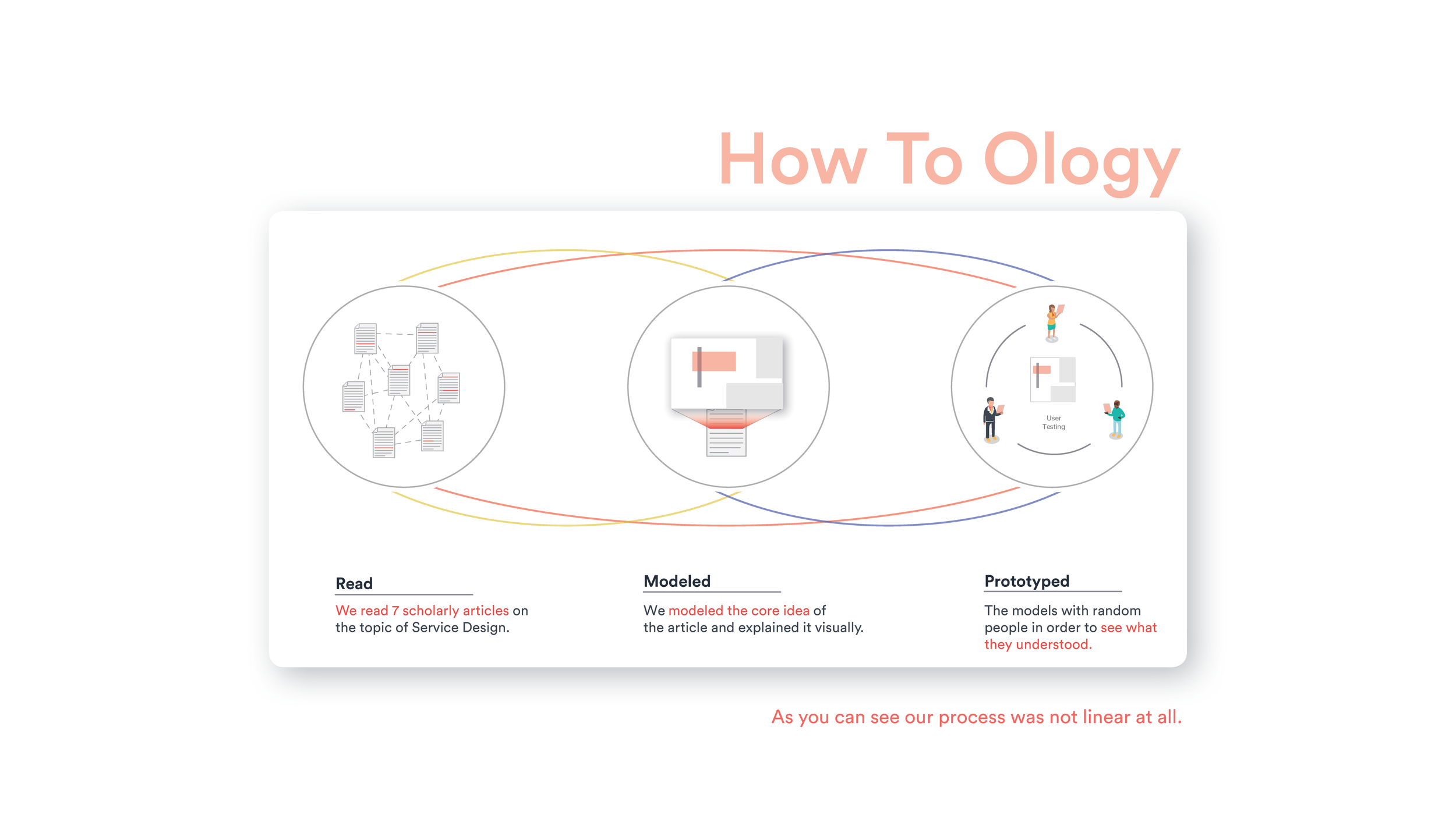 How To Ology

User Testing

Read

We read 7 scholarly articles on the topic of Service Design.

Modeled

We modeled the core idea of the article and explained it visually.

Prototyped

The models with random people in order to see what they understood.

As you can see our process was not linear at all.